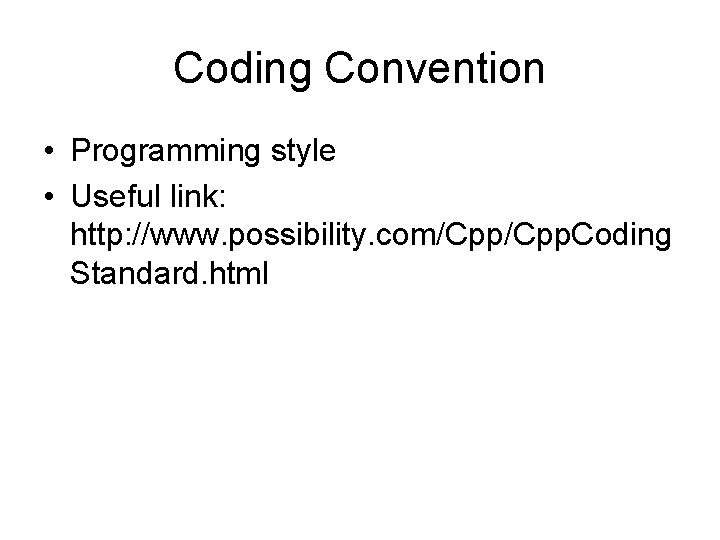 Coding Convention

• Programming style
• Useful link: http://www.possibility.com/Cpp/CppCodingStandard.html